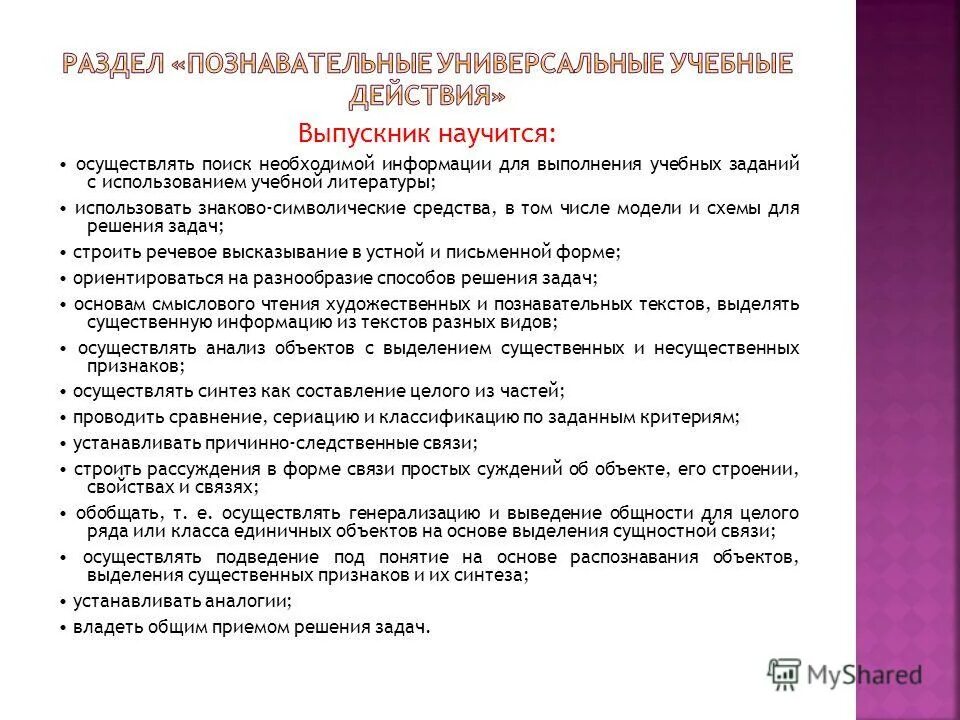 РАЗДЕЛ «ПОЗНАВАТЕЛЬНЫЕ УНИВЕРСАЛЬНЫЕ УЧЕБНЫЕ ДЕЙСТВИЯ»

Выпускник научится:

• осуществлять поиск необходимой информации для выполнения учебных заданий с использованием учебной литературы;

• использовать знаково-символические средства, в том числе модели и схемы для решения задач;

• строить речевое высказывание в устной и письменной форме;

• ориентироваться на разнообразие способов решения задач;

• основам смыслового чтения художественных и познавательных текстов, выделять существенную информацию из текстов разных видов;

• осуществлять анализ объектов с выделением существенных и несущественных признаков;

• осуществлять синтез как составление целого из частей;

• проводить сравнение, сериацию и классификацию по заданным критериям;

• устанавливать причинно-следственные связи;

• строить рассуждения в форме связи простых суждений об объекте, его строении, свойствах и связях;

• обобщать, т. е. осуществлять генерализацию и выведение общности для целого ряда или класса единичных объектов на основе выделения сущностной связи;

• осуществлять подведение под понятие на основе распознавания объектов, выделения существенных признаков и их синтеза;

• устанавливать аналогии;

• владеть общим приемом решения задач.

MyShared